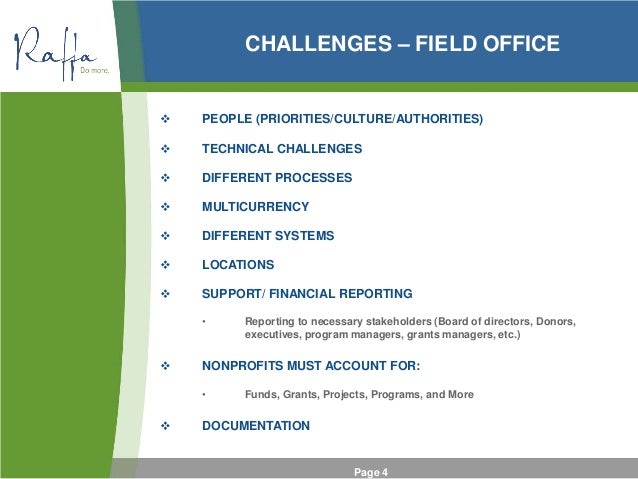 Raffa
Do more.

CHALLENGES – FIELD OFFICE

❖ PEOPLE (PRIORITIES/CULTURE/AUTHORITIES)

❖ TECHNICAL CHALLENGES

❖ DIFFERENT PROCESSES

❖ MULTICURRENCY

❖ DIFFERENT SYSTEMS

❖ LOCATIONS

❖ SUPPORT/ FINANCIAL REPORTING

• Reporting to necessary stakeholders (Board of directors, Donors, executives, program managers, grants managers, etc.)

❖ NONPROFITS MUST ACCOUNT FOR:

• Funds, Grants, Projects, Programs, and More

❖ DOCUMENTATION

Page 4